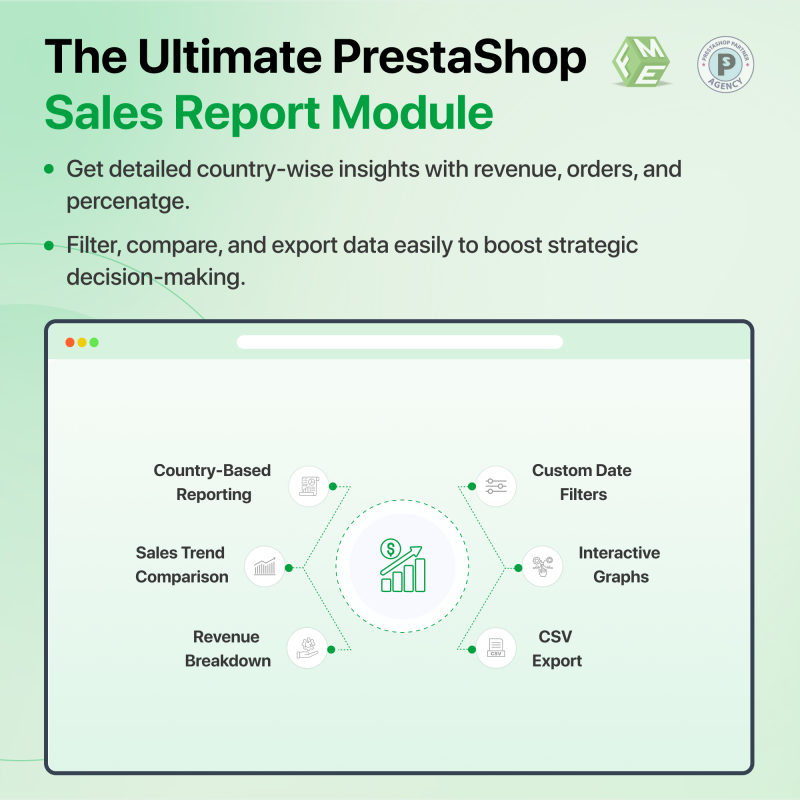 The Ultimate PrestaShop Sales Report Module

FME

PRESTASHOP PARTNER AGENCY

- Get detailed country-wise insights with revenue, orders, and percenatge.
- Filter, compare, and export data easily to boost strategic decision-making.

Country-Based Reporting

Sales Trend Comparison

Revenue Breakdown

Custom Date Filters

Interactive Graphs

CSV Export

CSV